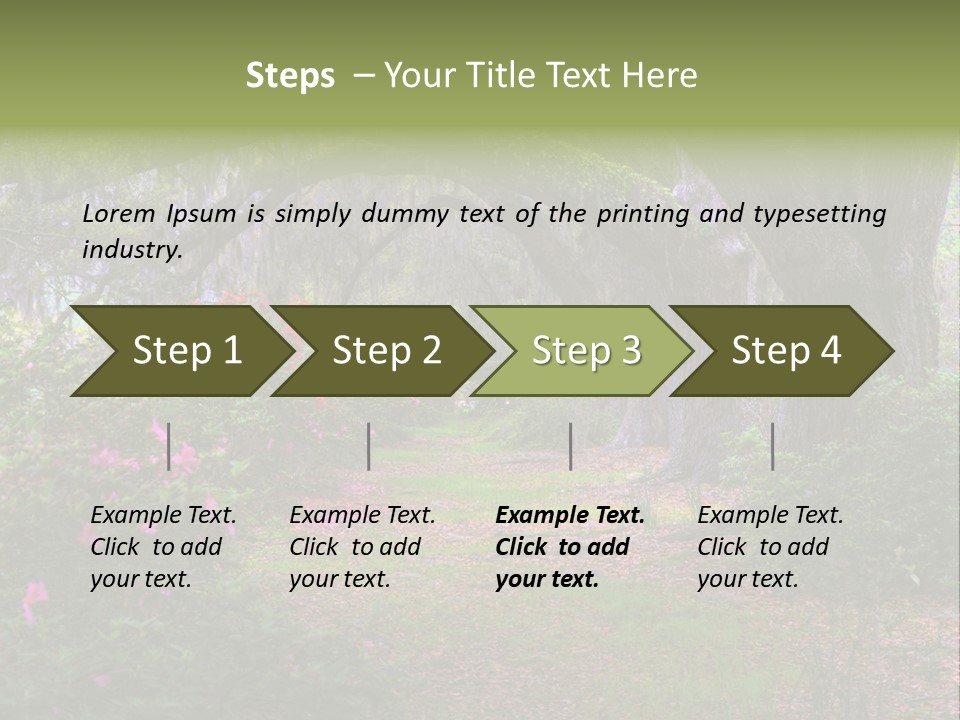 Steps – Your Title Text Here

Lorem Ipsum is simply dummy text of the printing and typesetting industry.

Step 1

Step 2

Step 3

Step 4

Example Text. Click to add your text.

Example Text. Click to add your text.

Example Text. Click to add your text.

Example Text. Click to add your text.